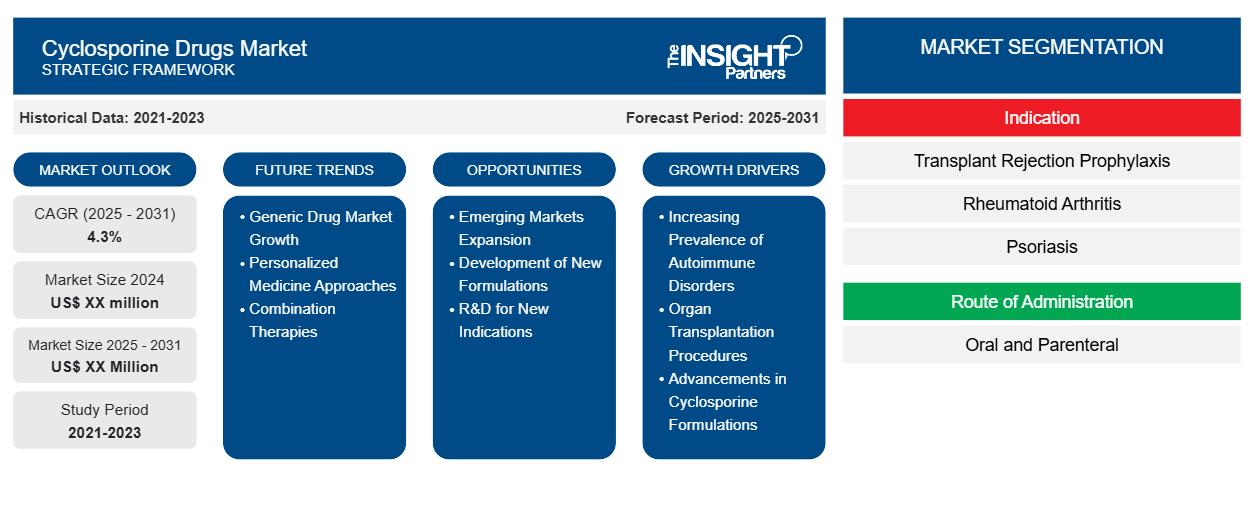 Cyclosporine Drugs Market
STRATEGIC FRAMEWORK

The INSIGHT Partners

Historical Data: 2021-2023

Forecast Period: 2025-2031

MARKET OUTLOOK

CAGR (2025 - 2031)
4.3%

Market Size 2024
US$ XX million

Market Size 2025 - 2031
US$ XX Million

Study Period
2021-2023

FUTURE TRENDS

• Generic Drug Market Growth
• Personalized Medicine Approaches
• Combination Therapies

OPPORTUNITIES

• Emerging Markets Expansion
• Development of New Formulations
• R&D for New Indications

GROWTH DRIVERS

• Increasing Prevalence of Autoimmune Disorders
• Organ Transplantation Procedures
• Advancements in Cyclosporine Formulations

MARKET SEGMENTATION

Indication

Transplant Rejection Prophylaxis

Rheumatoid Arthritis

Psoriasis

Route of Administration

Oral and Parenteral